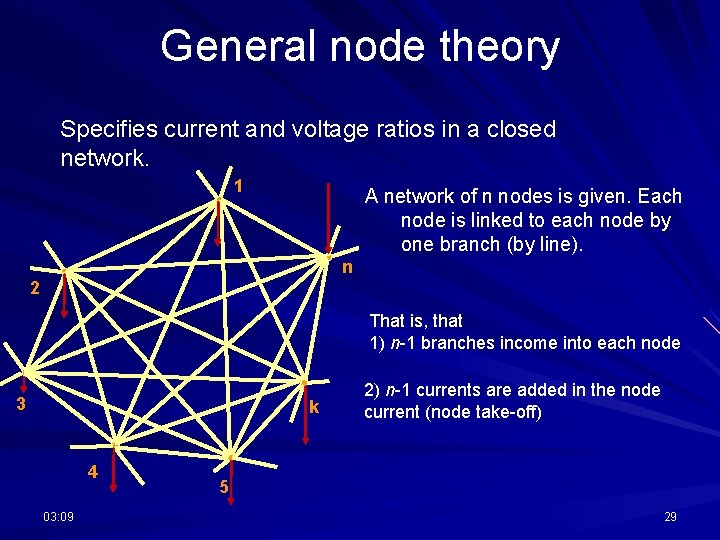 General node theory

Specifies current and voltage ratios in a closed network.

1
n
2
3
k
4
5

A network of n nodes is given. Each node is linked to each node by one branch (by line).

That is, that
1) $n$-1 branches income into each node

2) $n$-1 currents are added in the node current (node take-off)

03:09

29